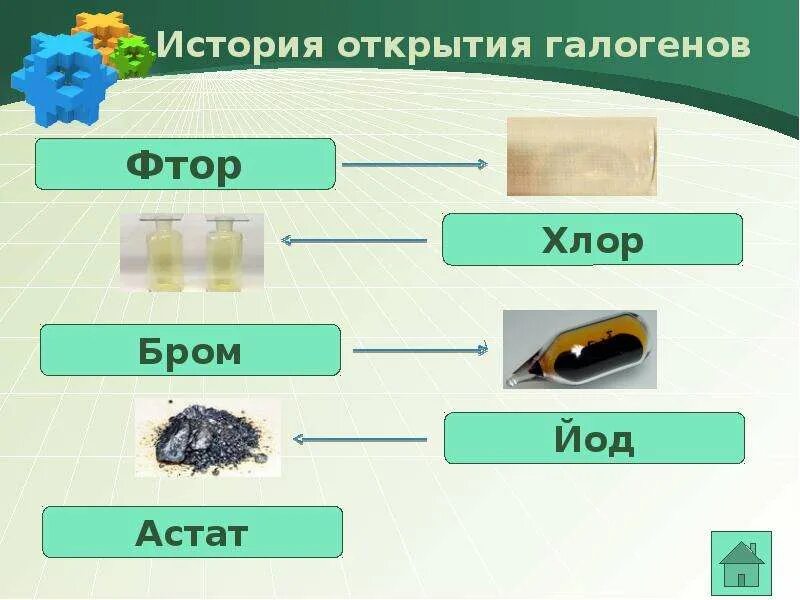 История открытия галогенов

Фтор

Хлор

Бром

Йод

Астат